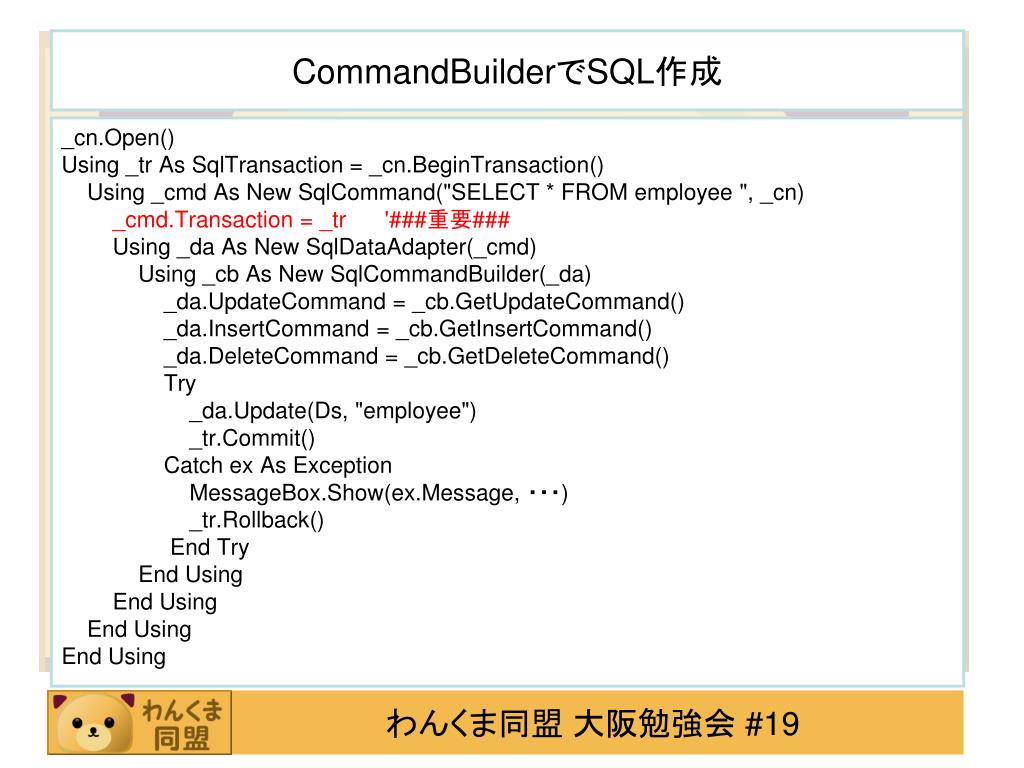 CommandBuilderでSQL作成

_cn.Open()
Using _tr As SqlTransaction = _cn.BeginTransaction()
Using _cmd As New SqlCommand("SELECT * FROM employee ", _cn)
_cmd.Transaction = _tr '###重要###
Using _da As New SqlDataAdapter(_cmd)
Using _cb As New SqlCommandBuilder(_da)
_da.UpdateCommand = _cb.GetUpdateCommand()
_da.InsertCommand = _cb.GetInsertCommand()
_da.DeleteCommand = _cb.GetDeleteCommand()
Try
_da.Update(Ds, "employee")
_tr.Commit()
Catch ex As Exception
MessageBox.Show(ex.Message, ・・・)
_tr.Rollback()
End Try
End Using
End Using
End Using
End Using

わんくま同盟

わんくま同盟 大阪勉強会 #19